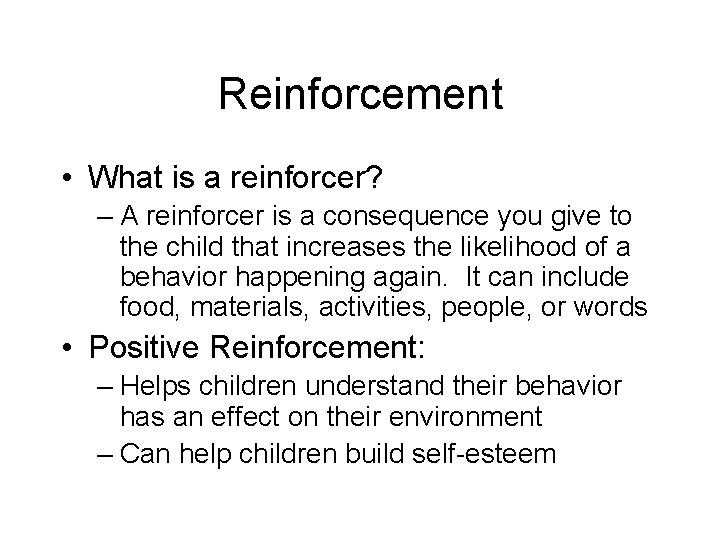 Reinforcement

• What is a reinforcer?
– A reinforcer is a consequence you give to the child that increases the likelihood of a behavior happening again. It can include food, materials, activities, people, or words

• Positive Reinforcement:
– Helps children understand their behavior has an effect on their environment
– Can help children build self-esteem